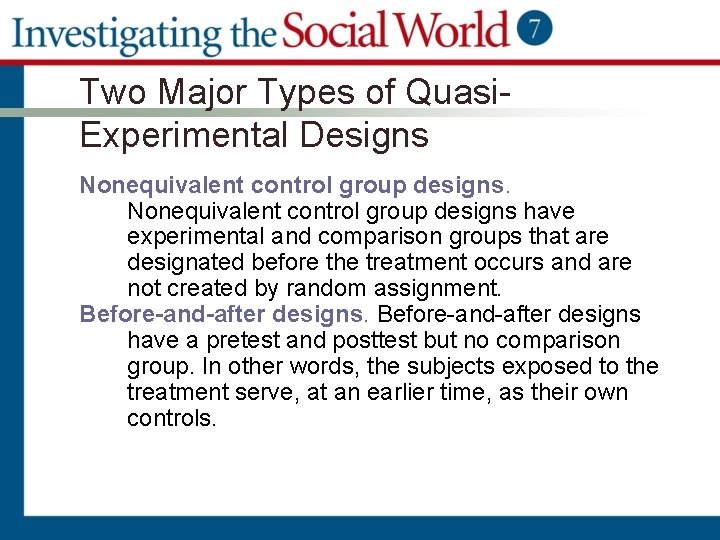 Investigating the Social World 7

Two Major Types of Quasi-Experimental Designs

Nonequivalent control group designs. Nonequivalent control group designs have experimental and comparison groups that are designated before the treatment occurs and are not created by random assignment.

Before-and-after designs. Before-and-after designs have a pretest and posttest but no comparison group. In other words, the subjects exposed to the treatment serve, at an earlier time, as their own controls.